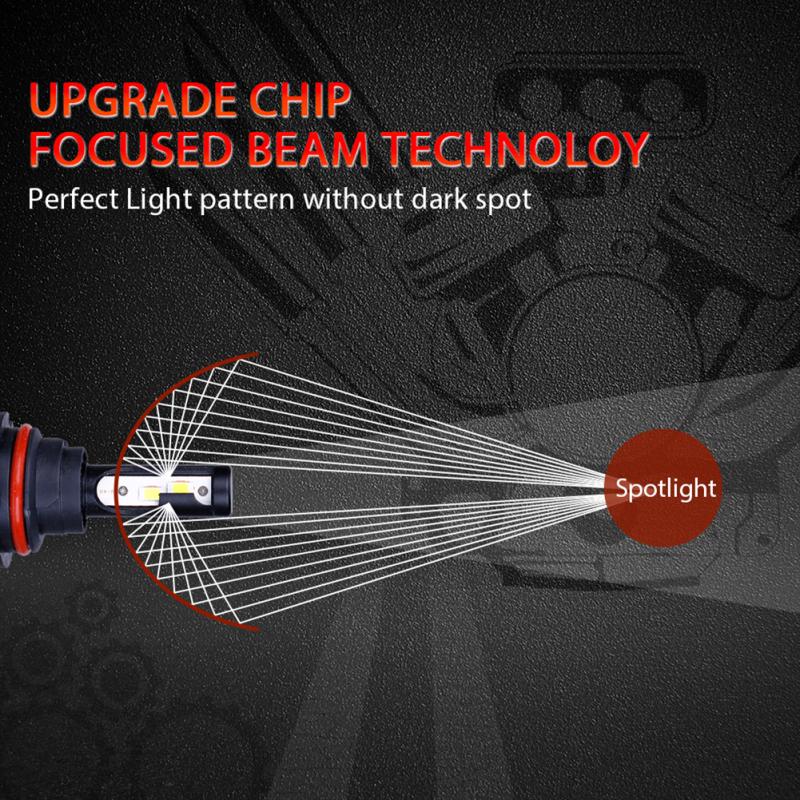 UPGRADE CHIP
FOCUSED BEAM TECHNOLOY
Perfect Light pattern without dark spot

Spotlight